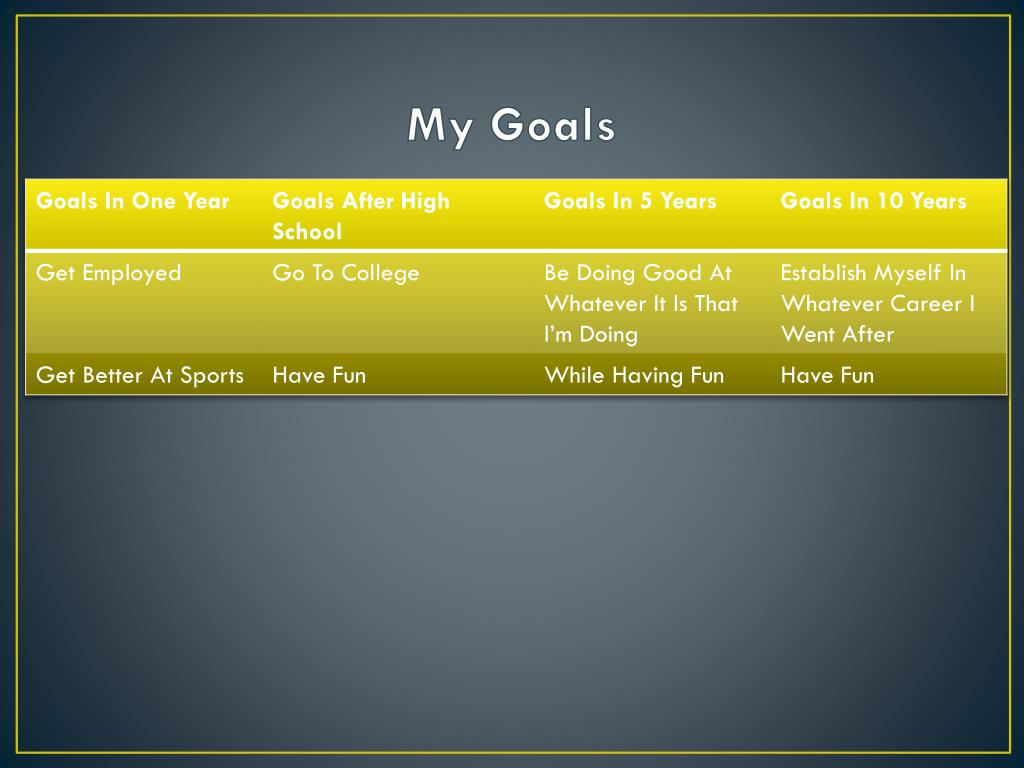 My Goals

| Goals In One Year | Goals After High School | Goals In 5 Years | Goals In 10 Years |
|---|---|---|---|
| Get Employed | Go To College | Be Doing Good At Whatever It Is That I'm Doing | Establish Myself In Whatever Career I Went After |
| Get Better At Sports | Have Fun | While Having Fun | Have Fun |